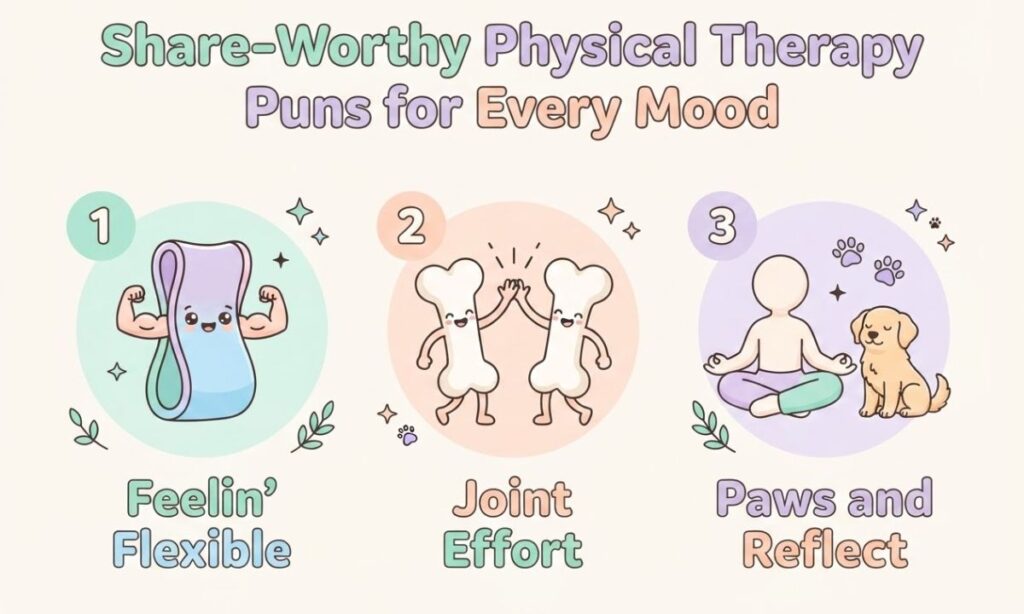 Share-Worthy Physical Therapy Puns for Every Mood

1

Feelin' Flexible

2

Joint Effort

3

Paws and Reflect